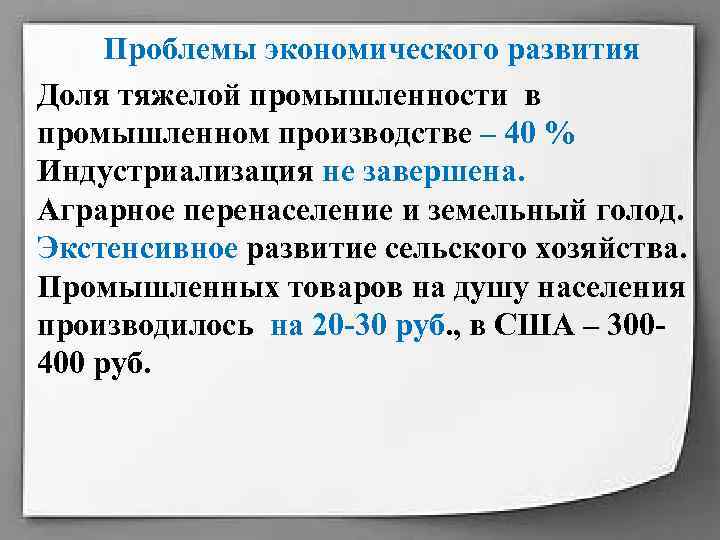 Проблемы экономического развития

Доля тяжелой промышленности в промышленном производстве – 40 %
Индустриализация не завершена.
Аграрное перенаселение и земельный голод.
Экстенсивное развитие сельского хозяйства.
Промышленных товаров на душу населения производилось на 20-30 руб., в США – 300-400 руб.